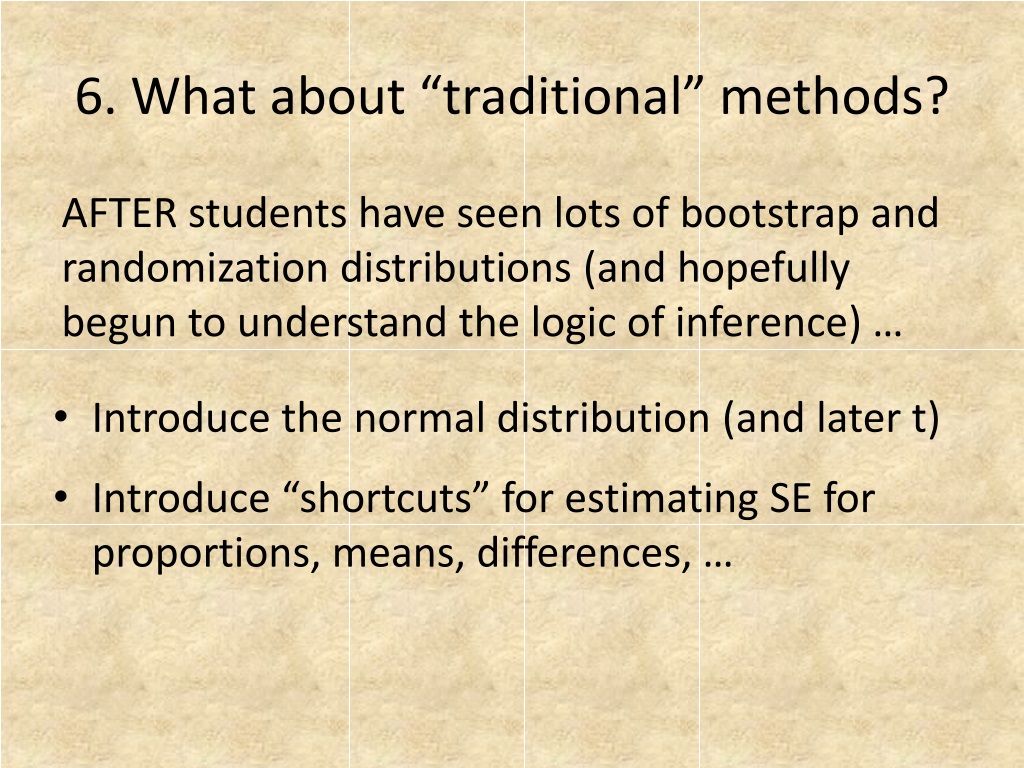 6. What about “traditional” methods?

AFTER students have seen lots of bootstrap and randomization distributions (and hopefully begun to understand the logic of inference) …

• Introduce the normal distribution (and later t)
• Introduce “shortcuts” for estimating SE for proportions, means, differences, …